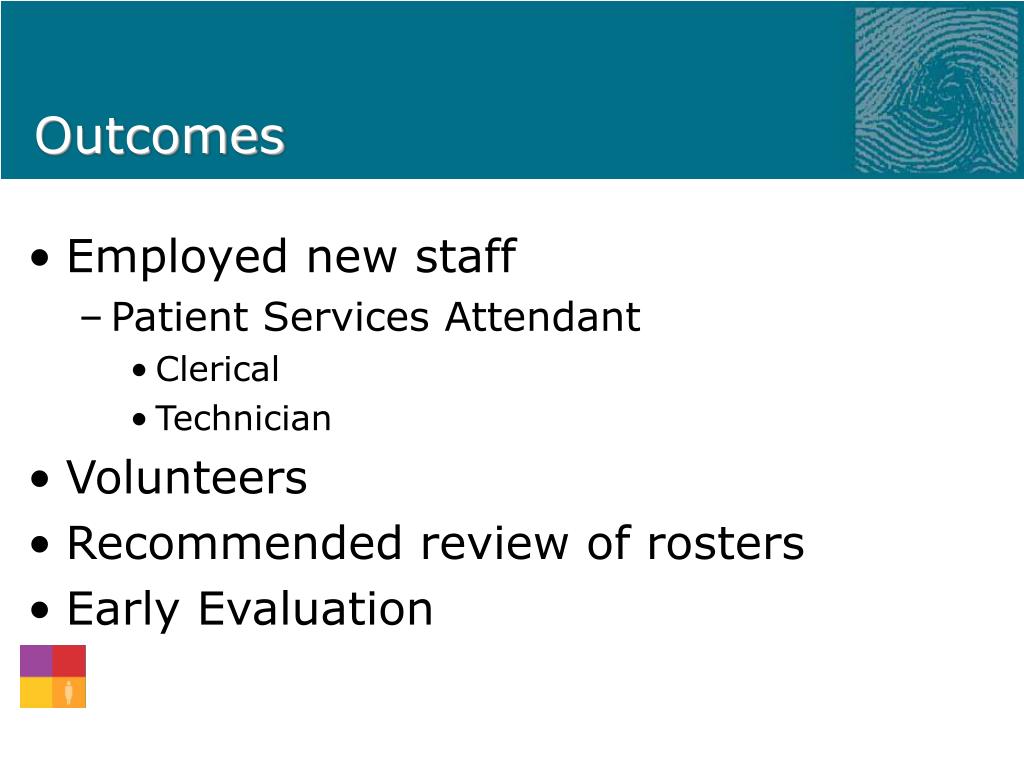 Outcomes

• Employed new staff
  – Patient Services Attendant
    • Clerical
    • Technician
• Volunteers
• Recommended review of rosters
• Early Evaluation